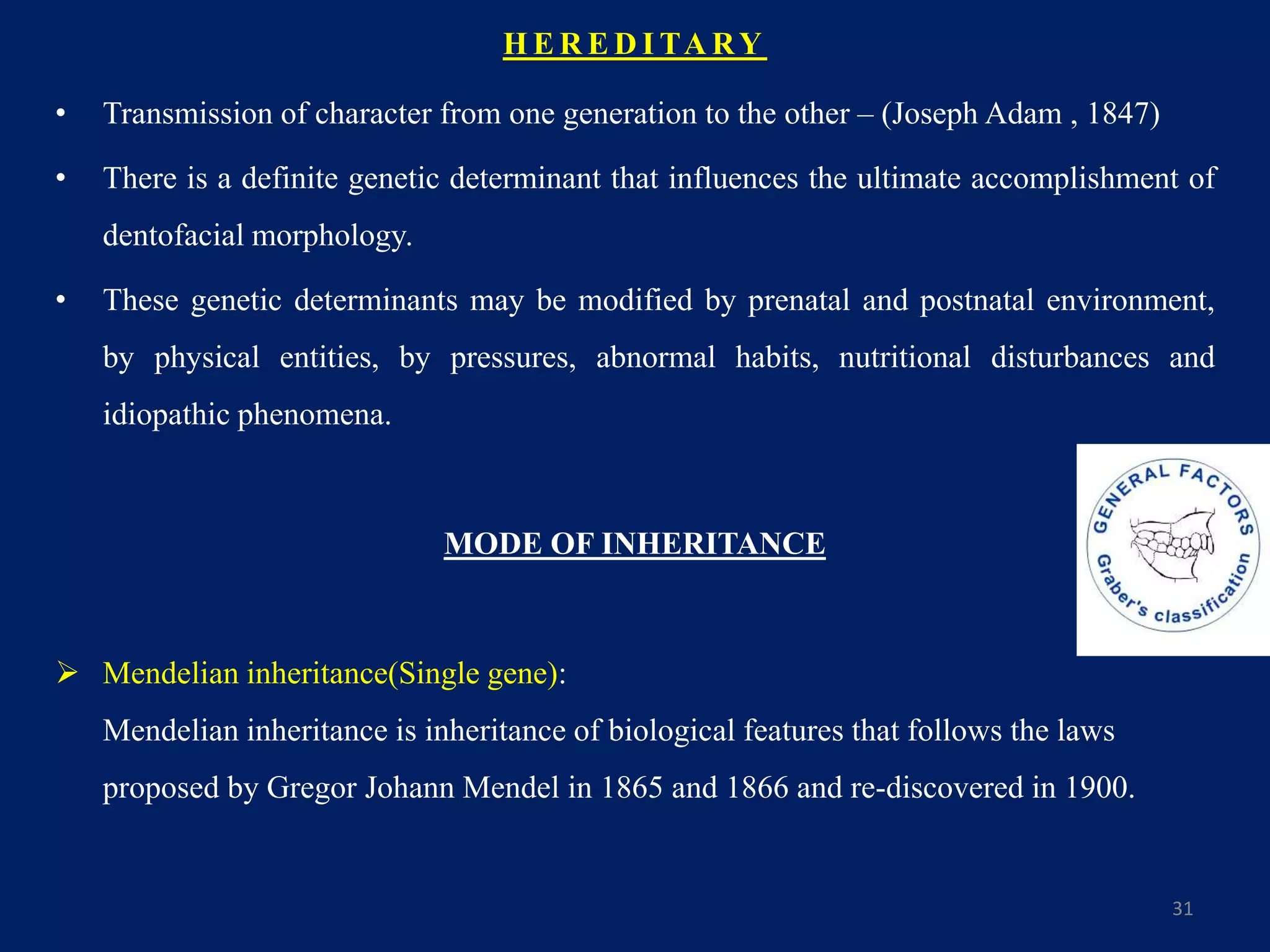 HEREDITARY

• Transmission of character from one generation to the other – (Joseph Adam , 1847)

• There is a definite genetic determinant that influences the ultimate accomplishment of dentofacial morphology.

• These genetic determinants may be modified by prenatal and postnatal environment, by physical entities, by pressures, abnormal habits, nutritional disturbances and idiopathic phenomena.

GENERAL FACTORS
Graber's classification

MODE OF INHERITANCE

➢ Mendelian inheritance(Single gene):

Mendelian inheritance is inheritance of biological features that follows the laws proposed by Gregor Johann Mendel in 1865 and 1866 and re-discovered in 1900.

31